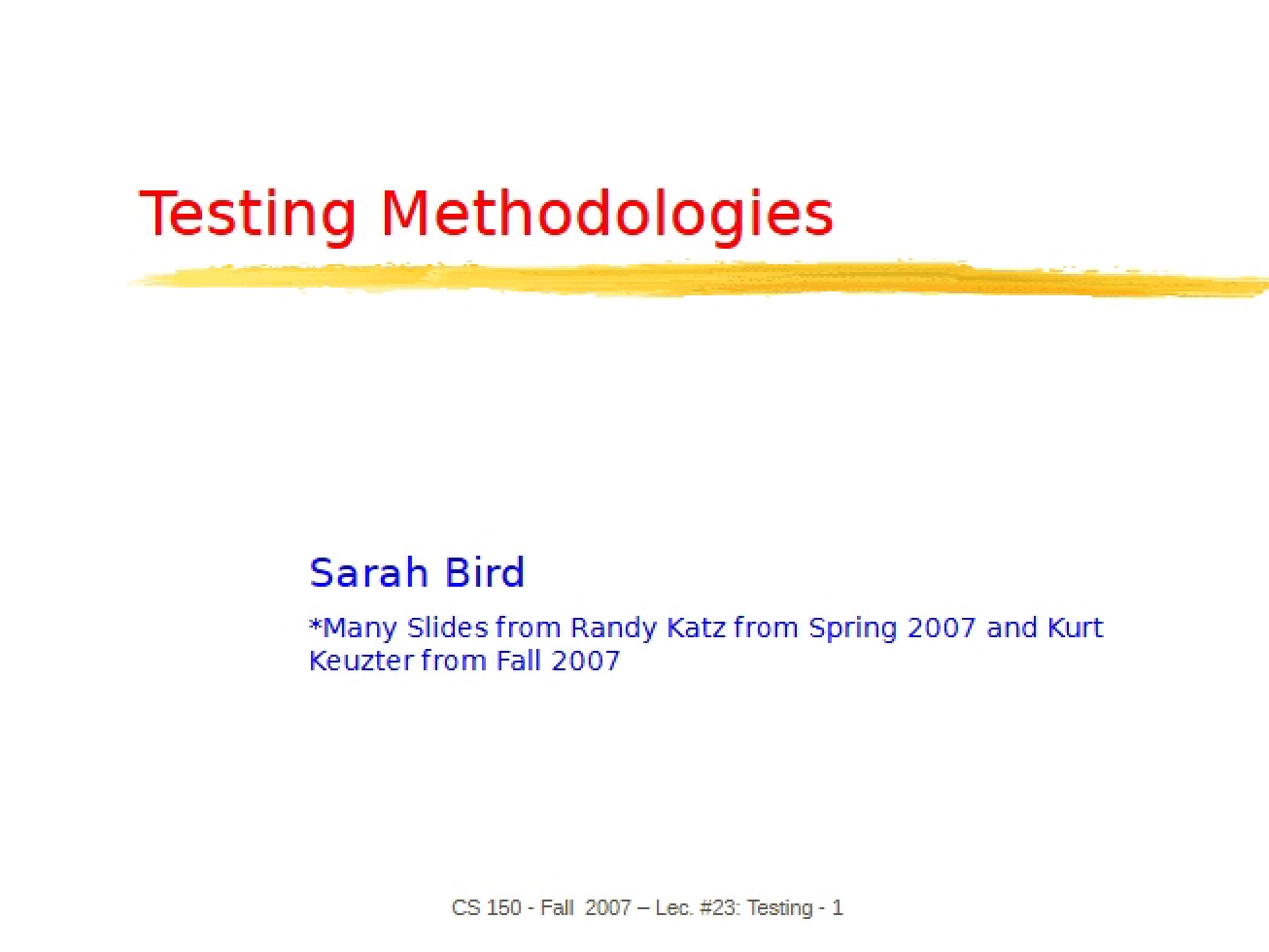 Testing Methodologies

Sarah Bird

*Many Slides from Randy Katz from Spring 2007 and Kurt Keuzter from Fall 2007

CS 150 - Fall 2007 – Lec. #23: Testing - 1